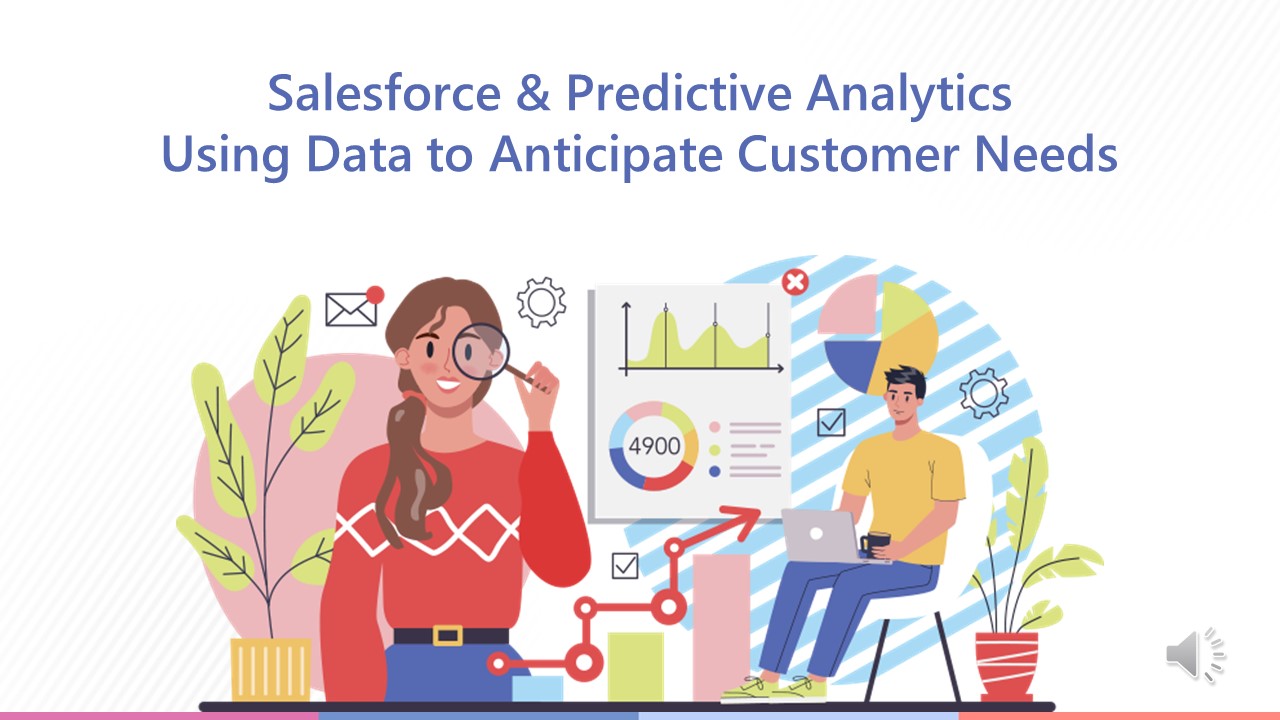 Salesforce & Predictive Analytics
Using Data to Anticipate Customer Needs

4900